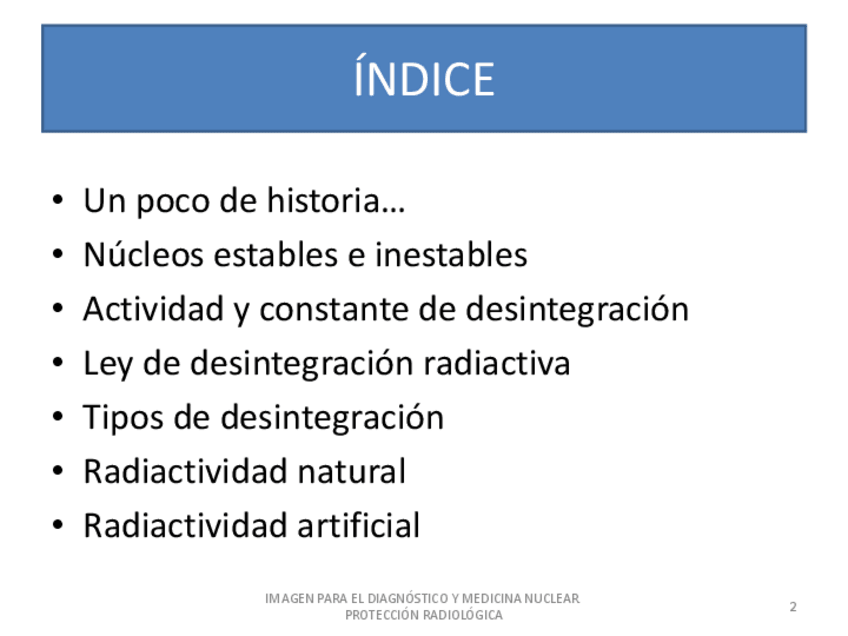 ÍNDICE

• Un poco de historia…
• Núcleos estables e inestables
• Actividad y constante de desintegración
• Ley de desintegración radiactiva
• Tipos de desintegración
• Radiactividad natural
• Radiactividad artificial

IMAGEN PARA EL DIAGNÓSTICO Y MEDICINA NUCLEAR
PROTECCIÓN RADIOLÓGICA

2